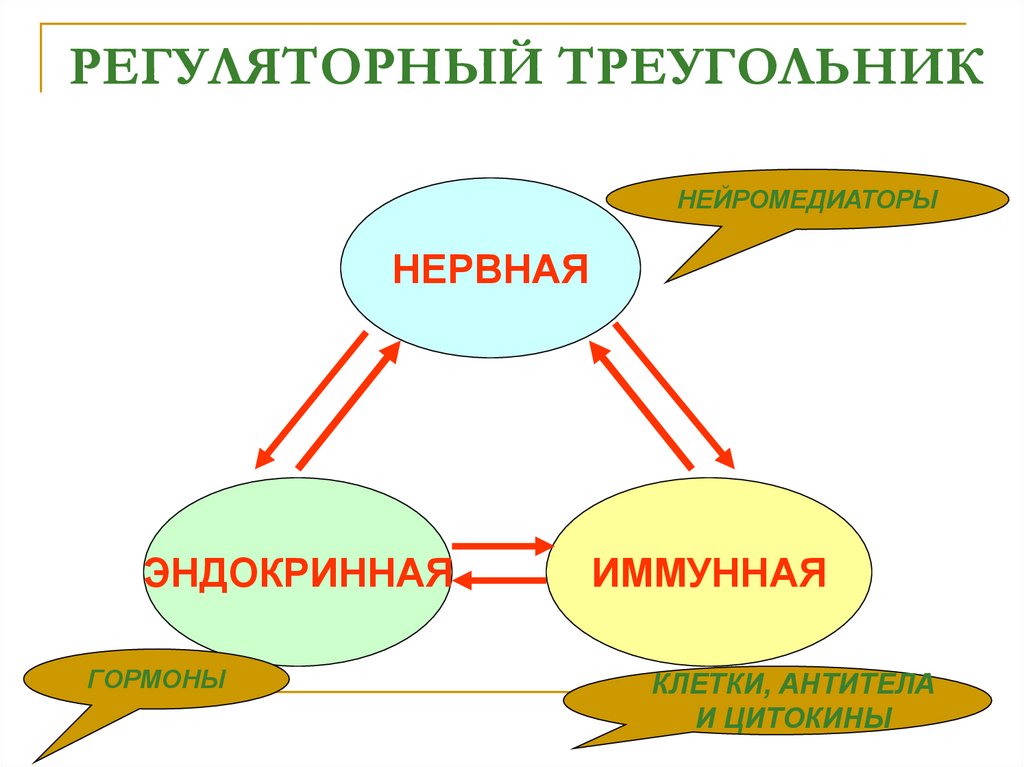 РЕГУЛЯТОРНЫЙ ТРЕУГОЛЬНИК

НЕЙРОМЕДИАТОРЫ

НЕРВНАЯ

ЭНДОКРИННАЯ

ИММУННАЯ

ГОРМОНЫ

КЛЕТКИ, АНТИТЕЛА И ЦИТОКИНЫ